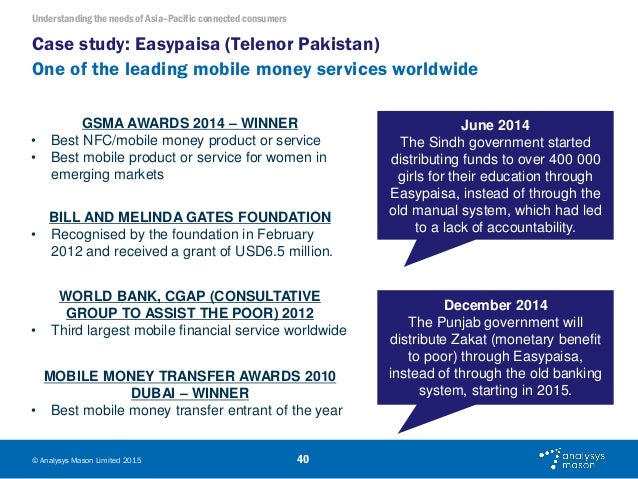 Understanding the needs of Asia–Pacific connected consumers

Case study: Easypaisa (Telenor Pakistan)
One of the leading mobile money services worldwide

GSMA AWARDS 2014 – WINNER
• Best NFC/mobile money product or service
• Best mobile product or service for women in emerging markets

BILL AND MELINDA GATES FOUNDATION
• Recognised by the foundation in February 2012 and received a grant of USD6.5 million.

WORLD BANK, CGAP (CONSULTATIVE GROUP TO ASSIST THE POOR) 2012
• Third largest mobile financial service worldwide

MOBILE MONEY TRANSFER AWARDS 2010 DUBAI – WINNER
• Best mobile money transfer entrant of the year

June 2014
The Sindh government started distributing funds to over 400 000 girls for their education through Easypaisa, instead of through the old manual system, which had led to a lack of accountability.

December 2014
The Punjab government will distribute Zakat (monetary benefit to poor) through Easypaisa, instead of through the old banking system, starting in 2015.

© Analysys Mason Limited 2015

40

analysys mason